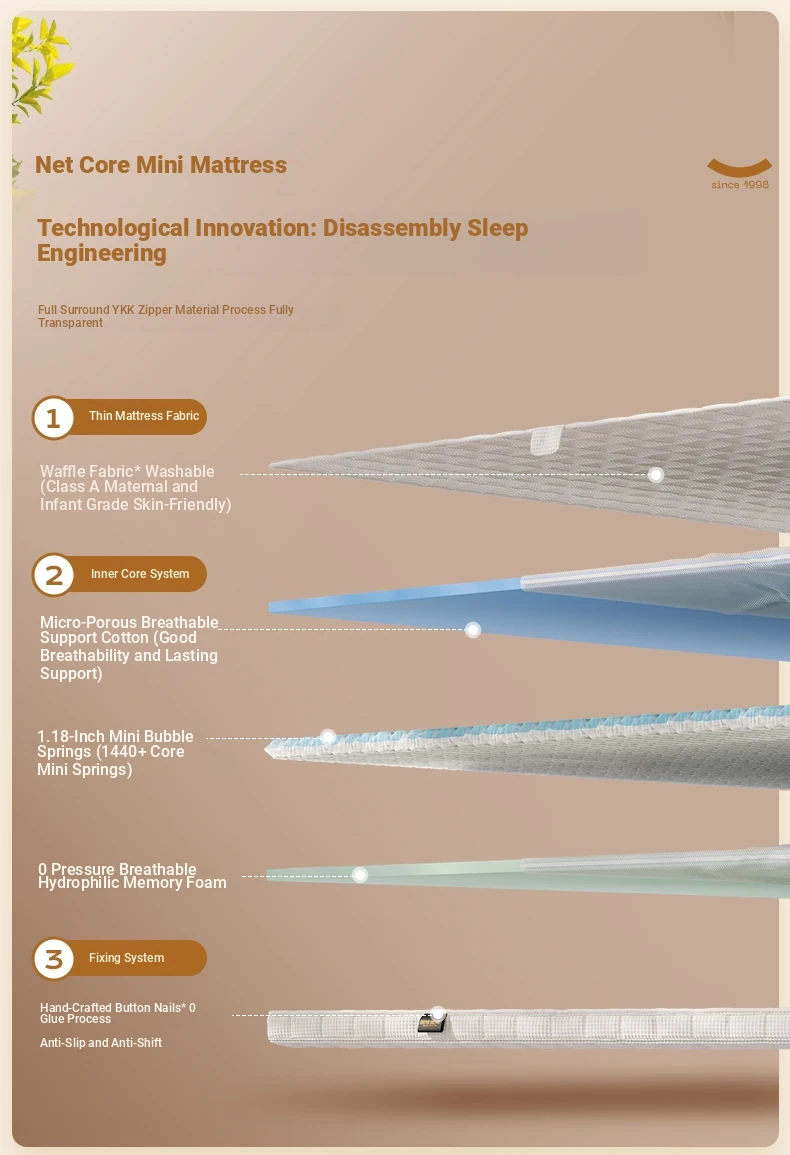 Net Core Mini Mattress

since 1998

Technological Innovation: Disassembly Sleep Engineering

Full Surround YKK Zipper Material Process Fully Transparent

1 Thin Mattress Fabric

Waffle Fabric* Washable (Class A Maternal and Infant Grade Skin-Friendly)

2 Inner Core System

Micro-Porous Breathable Support Cotton (Good Breathability and Lasting Support)

1.18-Inch Mini Bubble Springs (1440+ Core Mini Springs)

0 Pressure Breathable Hydrophilic Memory Foam

3 Fixing System

Hand-Crafted Button Nails* 0 Glue Process

Anti-Slip and Anti-Shift